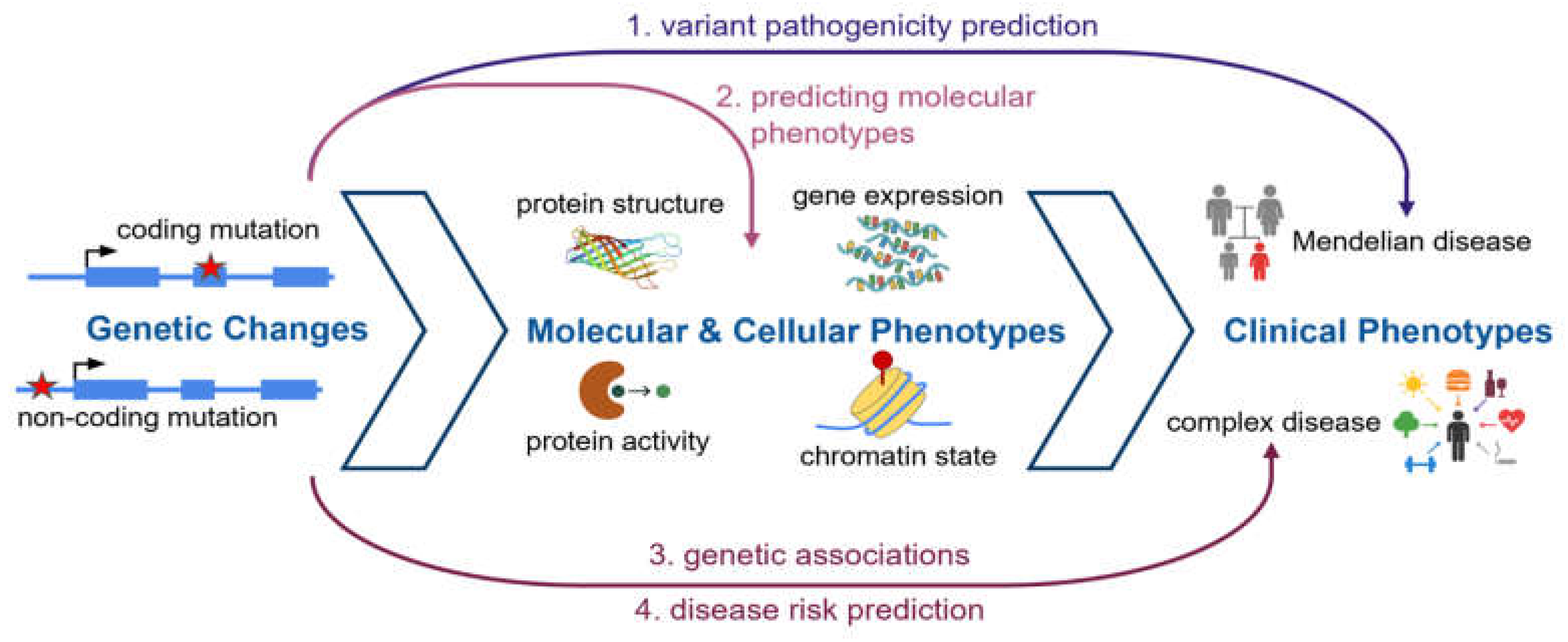 1. variant pathogenicity prediction

2. predicting molecular phenotypes

coding mutation

Genetic Changes

non-coding mutation

protein structure

gene expression

Molecular & Cellular Phenotypes

protein activity

chromatin state

Mendelian disease

Clinical Phenotypes

complex disease

3. genetic associations

4. disease risk prediction